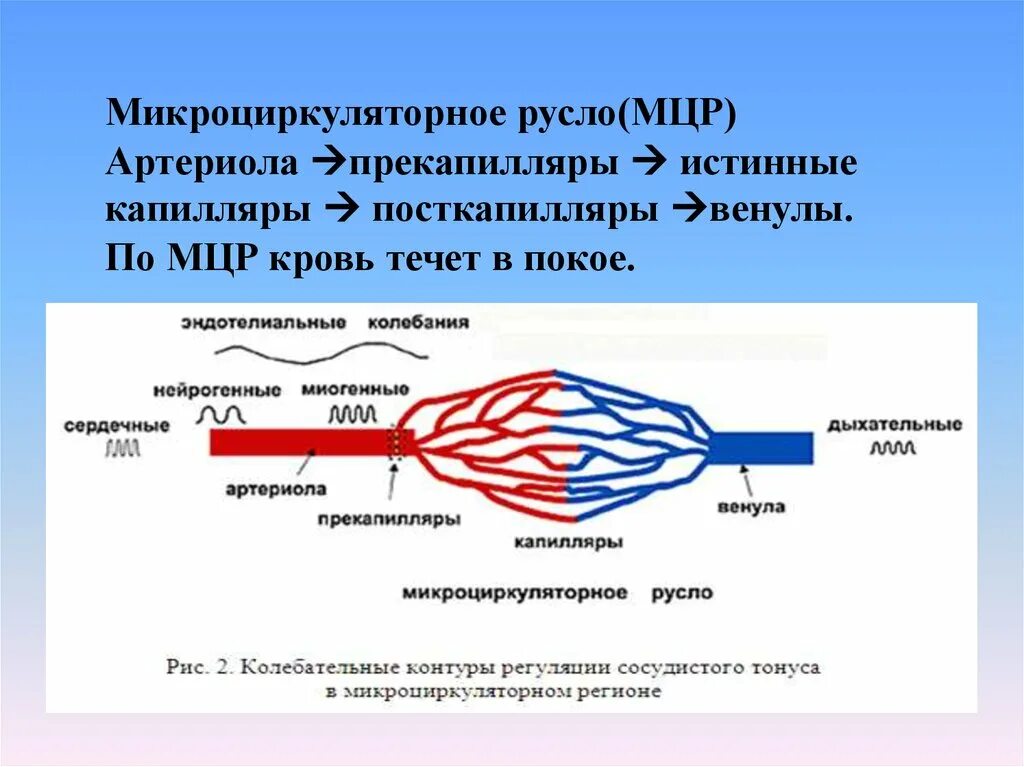 Микроциркуляторное русло(МЦР)
Артериола →прекапилляры → истинные капилляры → посткапилляры →венулы.
По МЦР кровь течет в покое.

эндотелиальные колебания

нейрогенные

миогенные

сердечные

дыхательные

артериола

прекапилляры

капилляры

венула

микроциркуляторное русло

Рис. 2. Колебательные контуры регуляции сосудистого тонуса в микроциркуляторном регионе